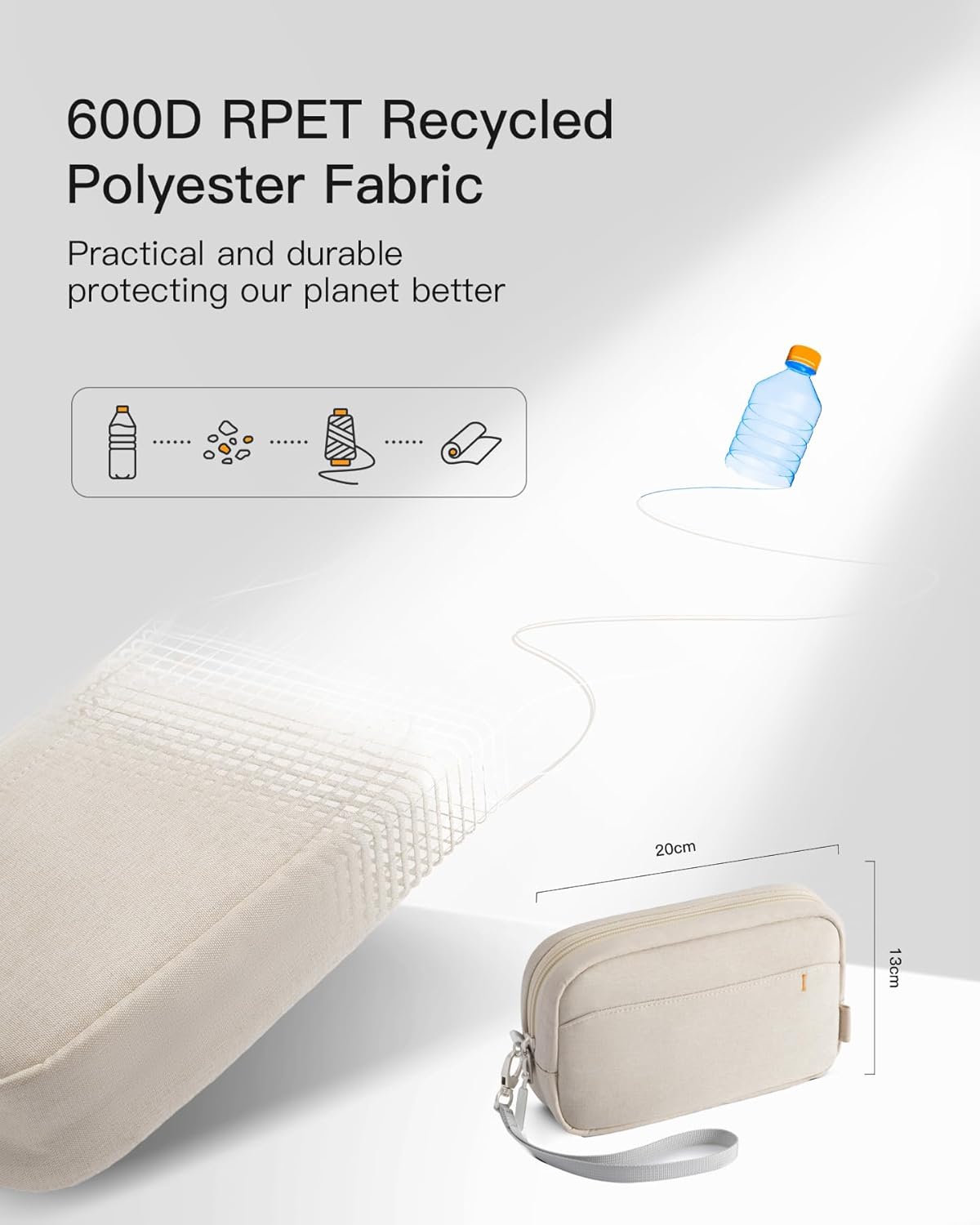 600D RPET Recycled Polyester Fabric

Practical and durable protecting our planet better

20cm

13cm